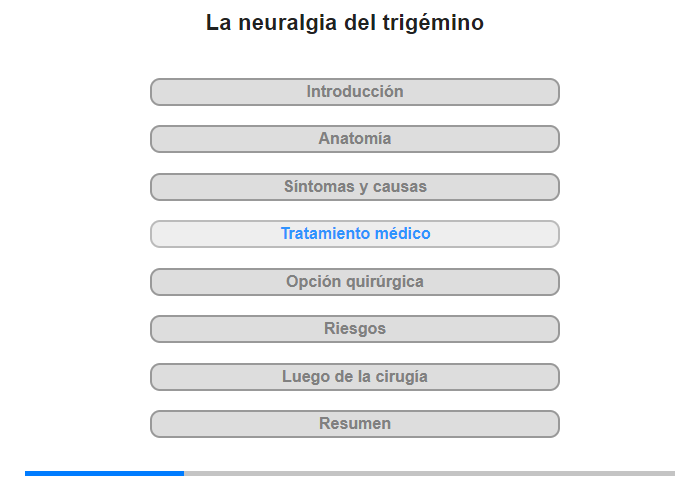 La neuralgia del trigémino

Introducción

Anatomía

Síntomas y causas

Tratamiento médico

Opción quirúrgica

Riesgos

Luego de la cirugía

Resumen